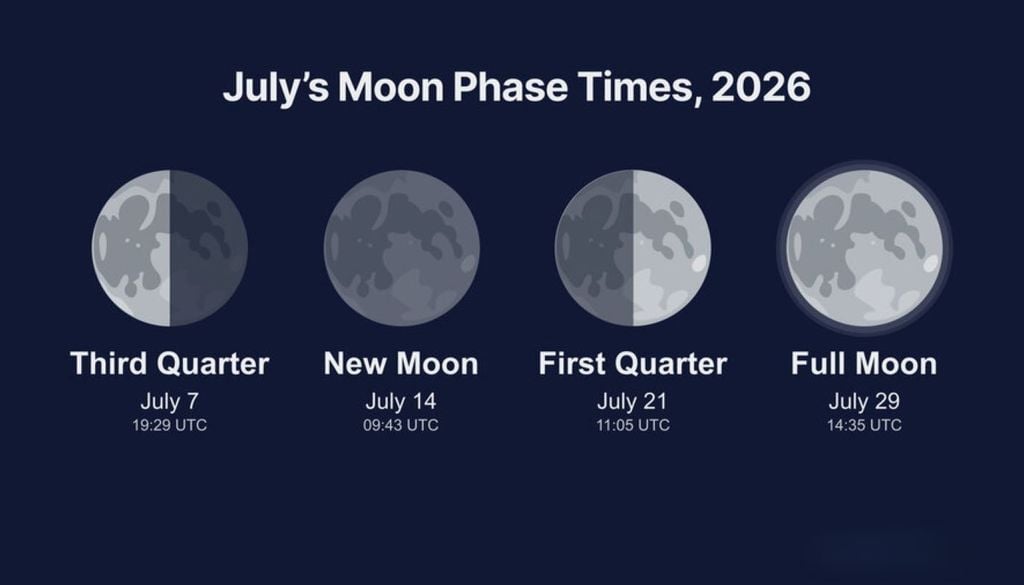 July's Moon Phase Times, 2026

Third Quarter
July 7
19:29 UTC

New Moon
July 14
09:43 UTC

First Quarter
July 21
11:05 UTC

Full Moon
July 29
14:35 UTC